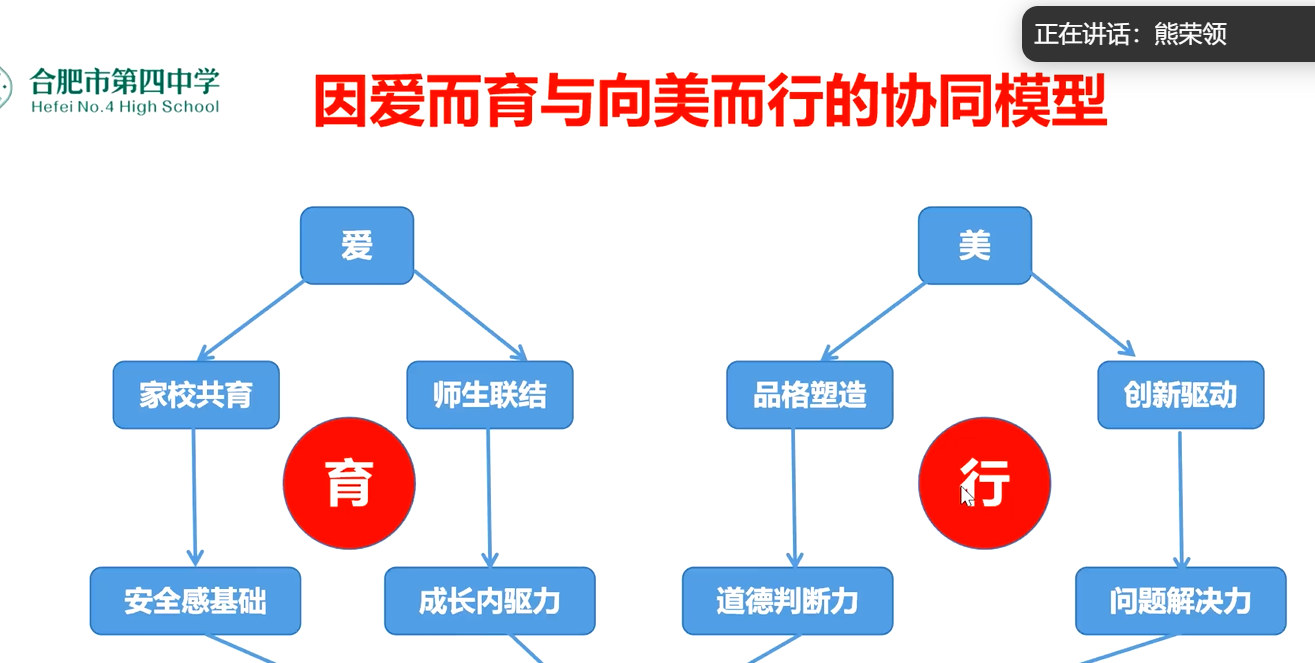 正在讲话：熊荣领

合肥市第四中学
Hefei No.4 High School

因爱而育与向美而行的协同模型

爱

家校共育

师生联结

育

安全感基础

成长内驱力

美

品格塑造

创新驱动

行

道德判断力

问题解决力